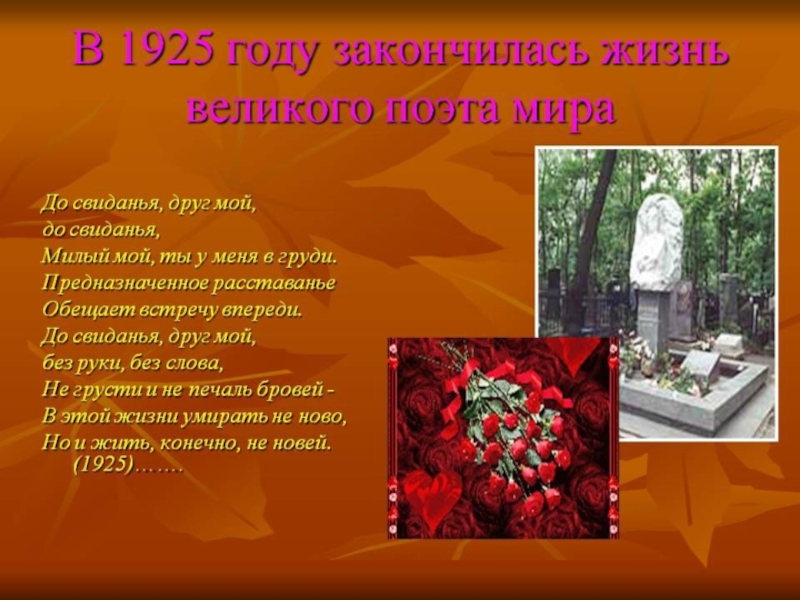 В 1925 году закончилась жизнь великого поэта мира

До свиданья, друг мой,
до свиданья,
Милый мой, ты у меня в груди.
Предназначенное расставанье
Обещает встречу впереди.
До свиданья, друг мой,
без руки, без слова,
Не грусти и не печаль бровей -
В этой жизни умирать не ново,
Но и жить, конечно, не новей.
(1925)…….